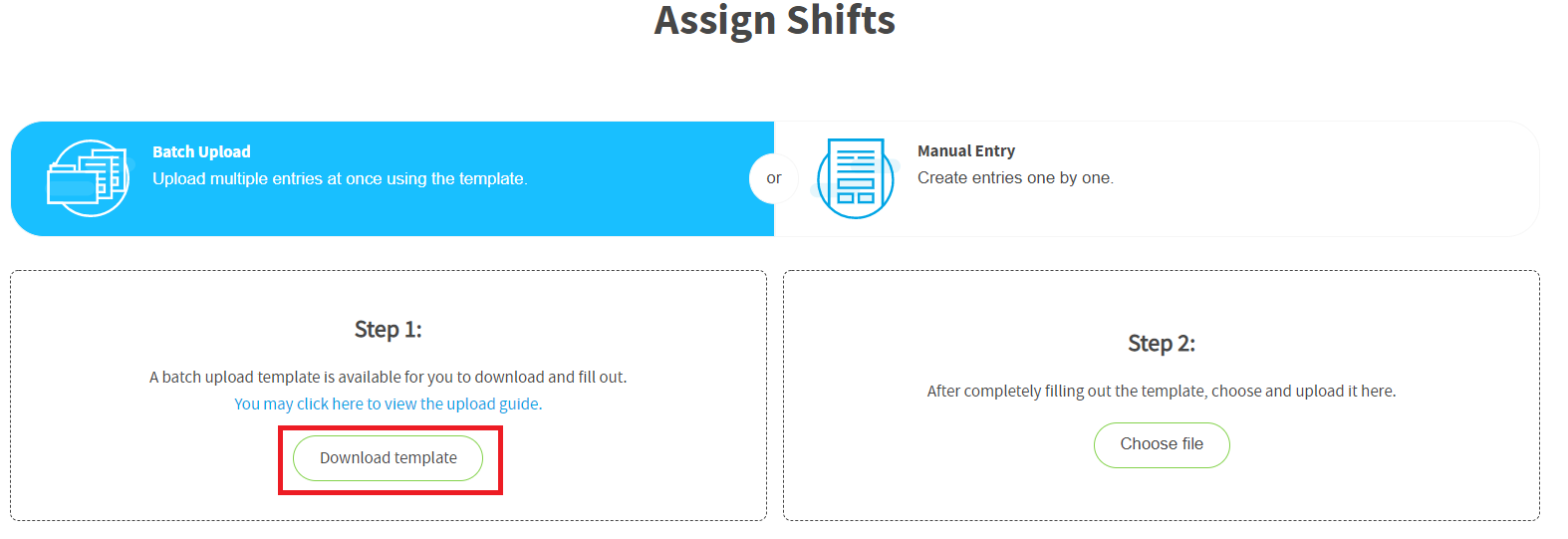 Assign Shifts

Batch Upload
Upload multiple entries at once using the template.

or

Manual Entry
Create entries one by one.

Step 1:

A batch upload template is available for you to download and fill out.
You may click here to view the upload guide.

Download template

Step 2:

After completely filling out the template, choose and upload it here.

Choose file